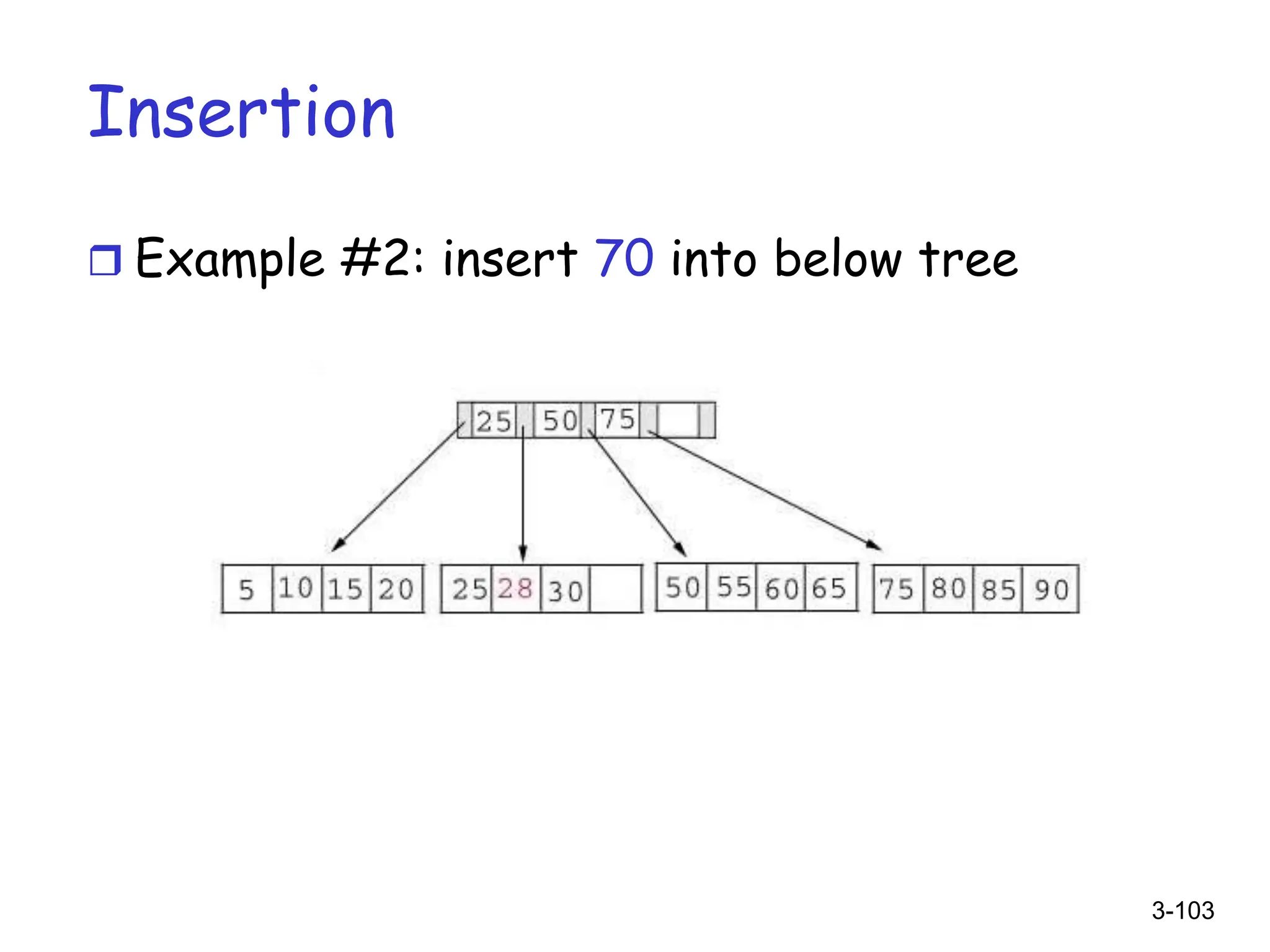 Insertion

Example #2: insert 70 into below tree

25 50 75

5 10 15 20

25 28 30

50 55 60 65

75 80 85 90

3-103